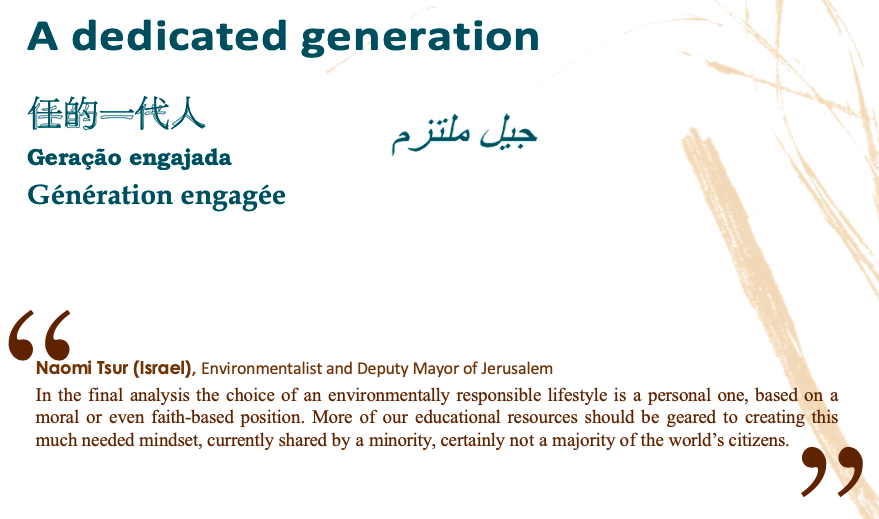 A dedicated generation

任的一代人

جيل ملتزم

Geração engajada

Génération engagée

“

Naomi Tsur (Israel), Environmentalist and Deputy Mayor of Jerusalem

In the final analysis the choice of an environmentally responsible lifestyle is a personal one, based on a moral or even faith-based position. More of our educational resources should be geared to creating this much needed mindset, currently shared by a minority, certainly not a majority of the world’s citizens.

”